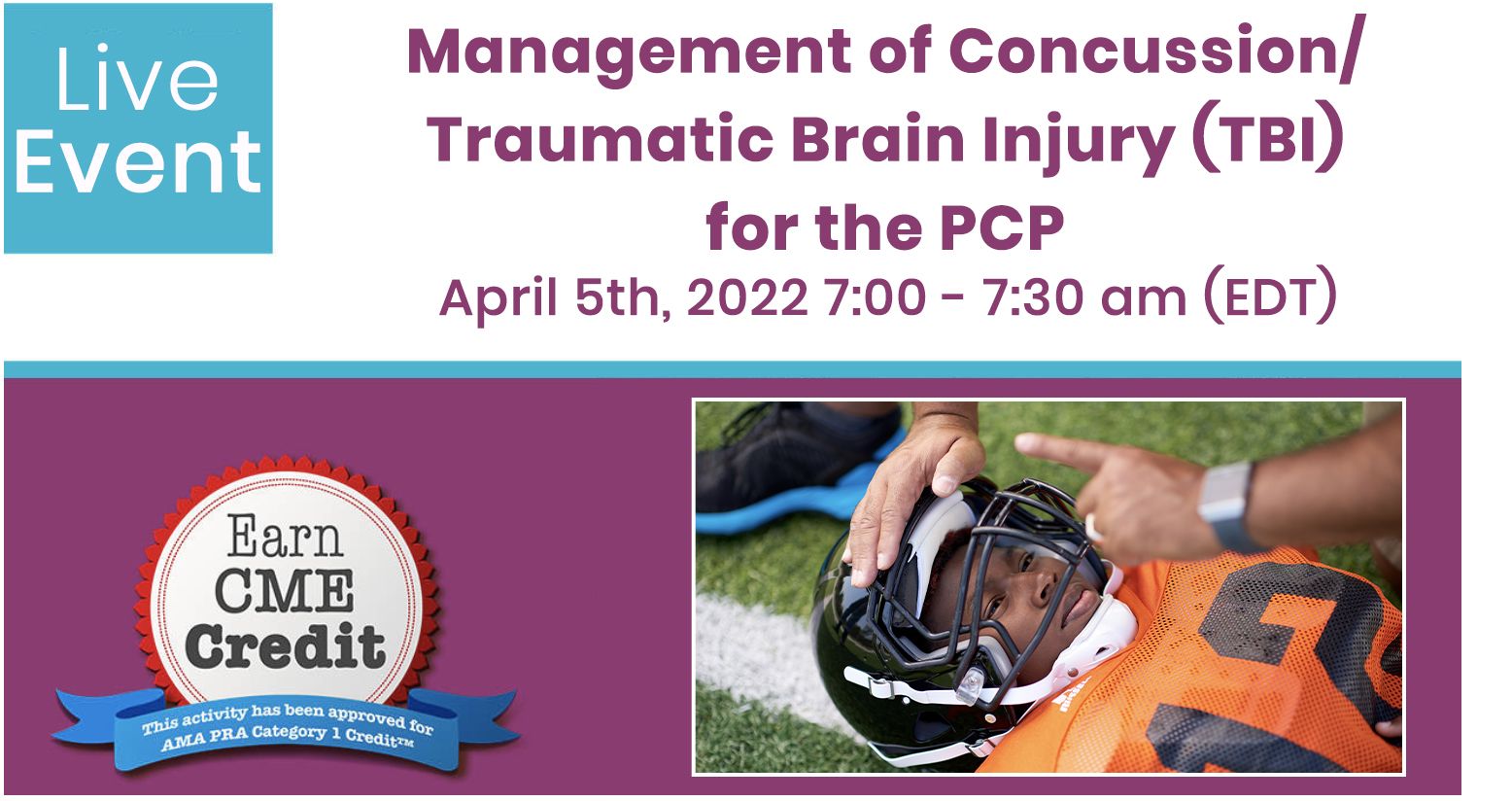 Live Event

Management of Concussion/ Traumatic Brain Injury (TBI) for the PCP

April 5th, 2022 7:00 - 7:30 am (EDT)

Earn CME Credit

This activity has been approved for AMA PRA Category 1 Credit™